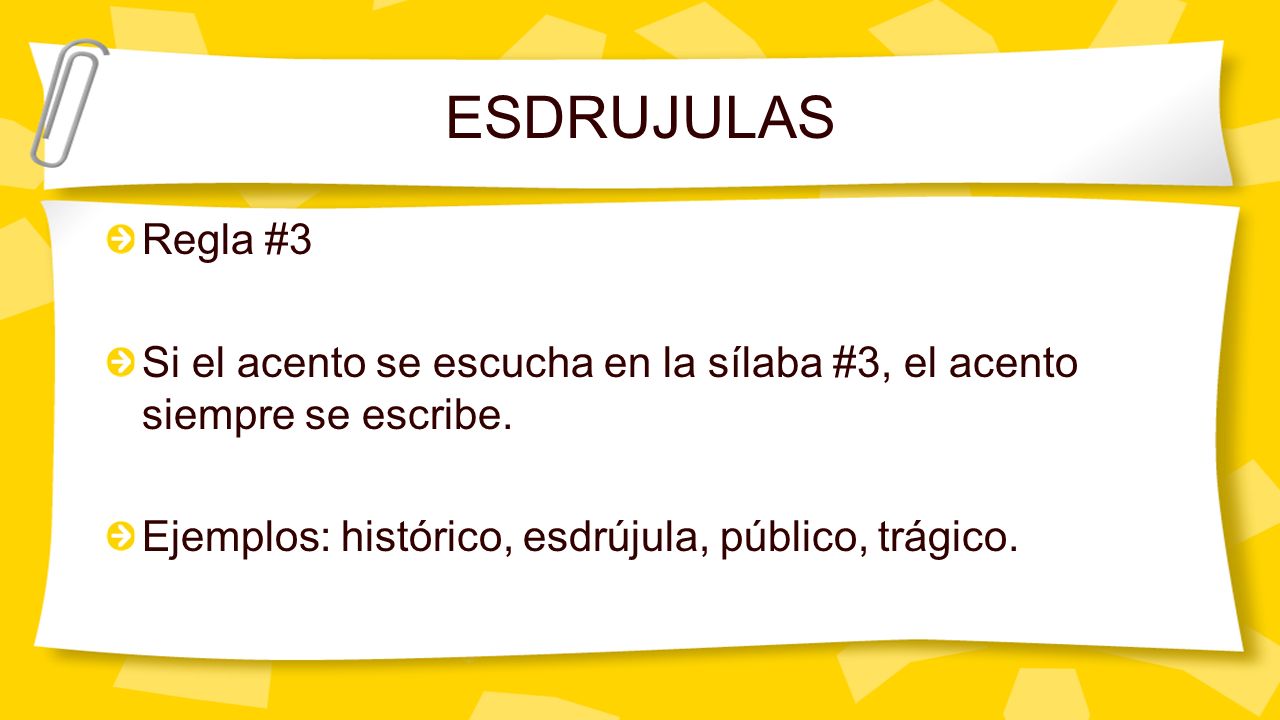 ESDRUJULAS

Regla #3

Si el acento se escucha en la sílaba #3, el acento siempre se escribe.

Ejemplos: histórico, esdrújula, público, trágico.